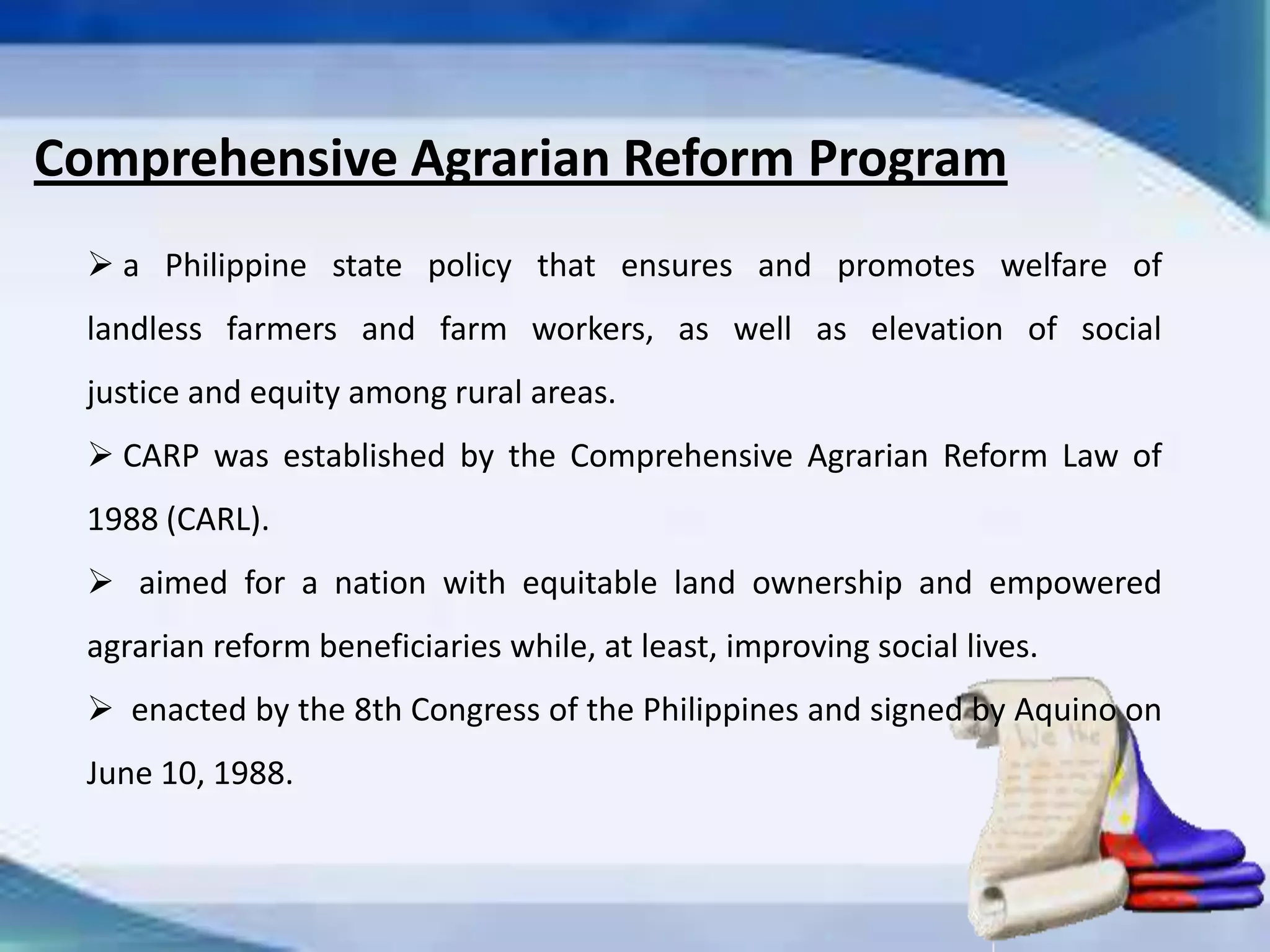 Comprehensive Agrarian Reform Program

➢ a Philippine state policy that ensures and promotes welfare of landless farmers and farm workers, as well as elevation of social justice and equity among rural areas.

➢ CARP was established by the Comprehensive Agrarian Reform Law of 1988 (CARL).

➢ aimed for a nation with equitable land ownership and empowered agrarian reform beneficiaries while, at least, improving social lives.

➢ enacted by the 8th Congress of the Philippines and signed by Aquino on June 10, 1988.

We the